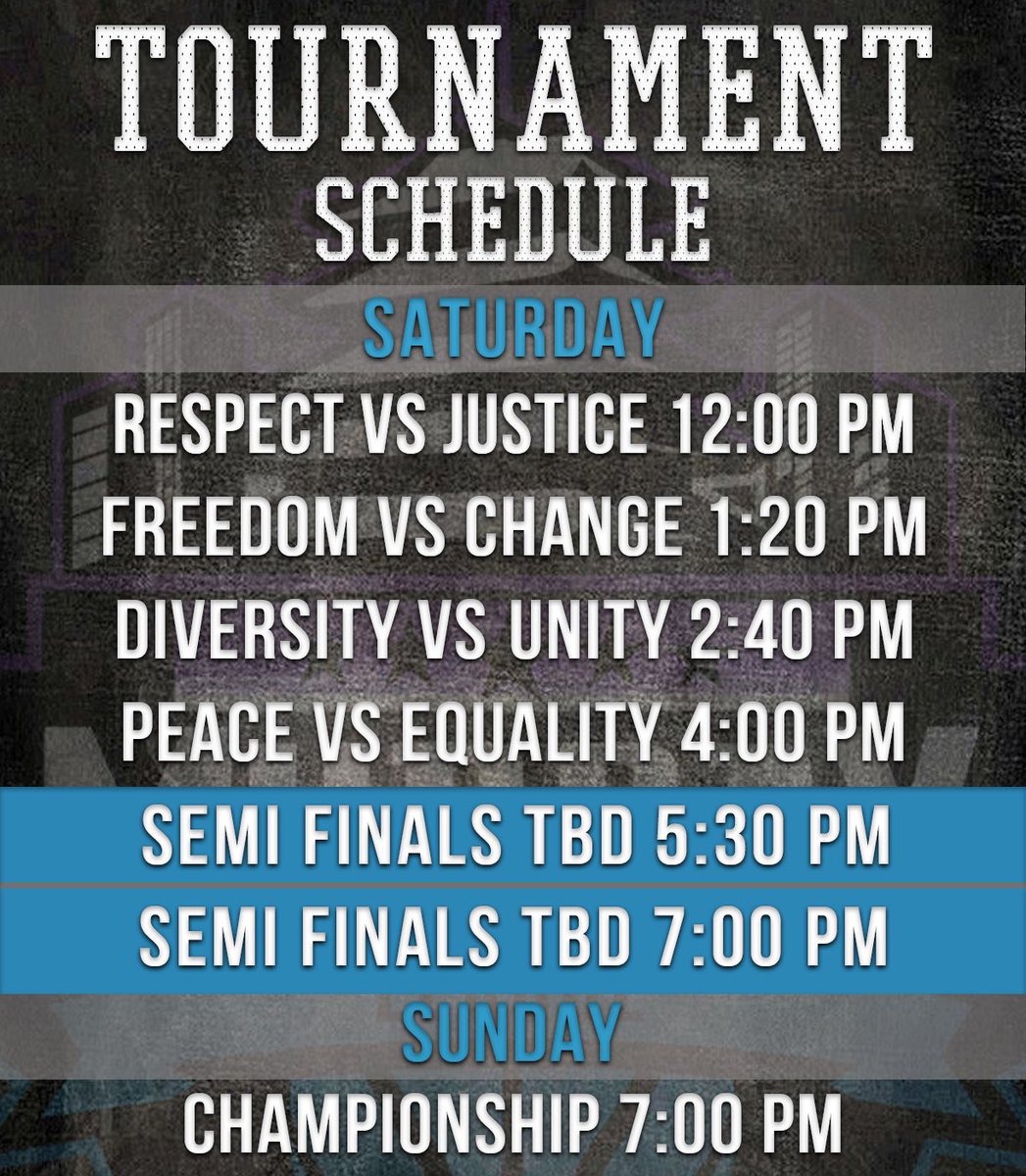 TOURNAMENT
SCHEDULE

SATURDAY

RESPECT VS JUSTICE 12:00 PM
FREEDOM VS CHANGE 1:20 PM
DIVERSITY VS UNITY 2:40 PM
PEACE VS EQUALITY 4:00 PM

SEMI FINALS TBD 5:30 PM
SEMI FINALS TBD 7:00 PM

SUNDAY

CHAMPIONSHIP 7:00 PM